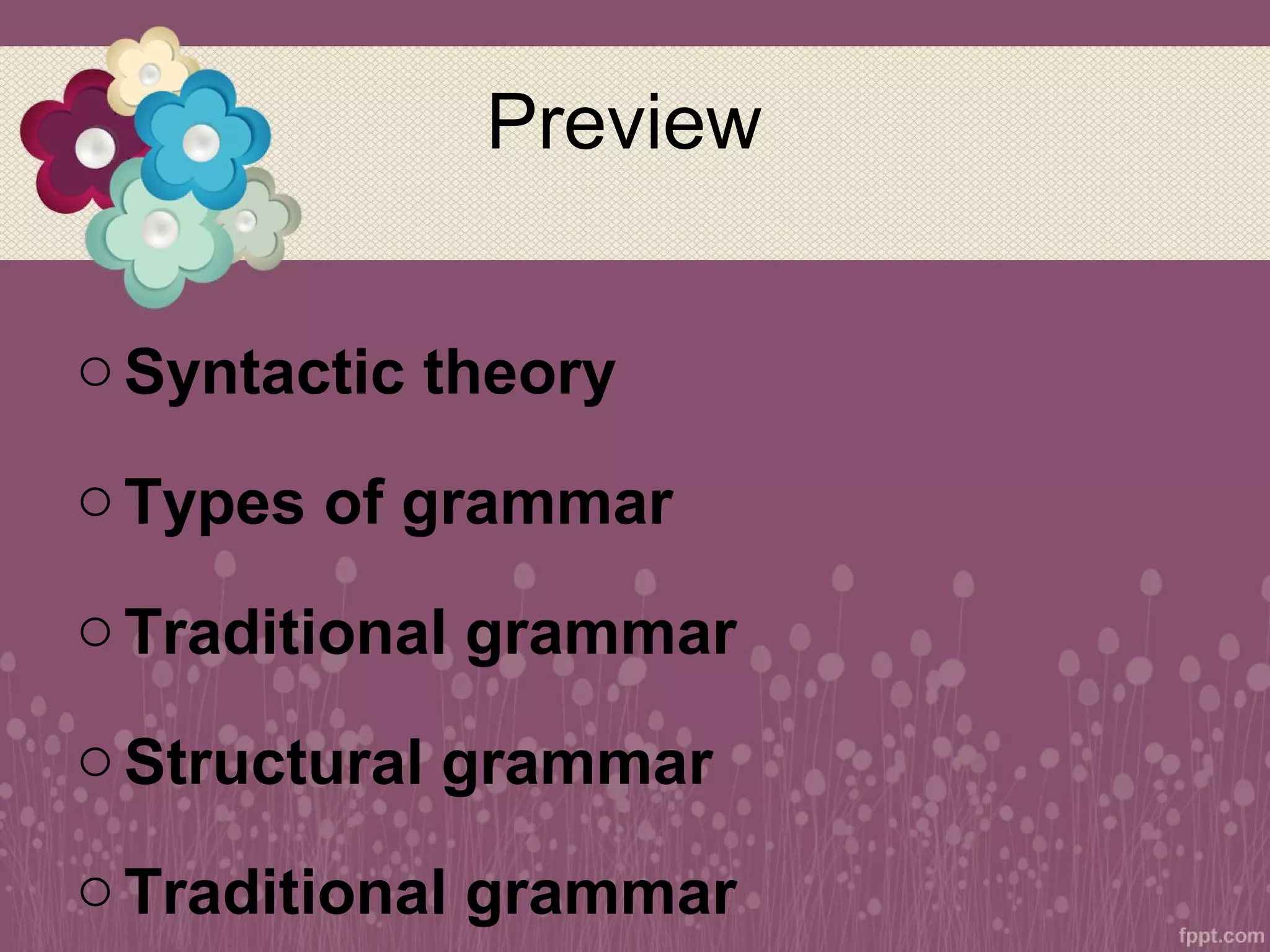 Preview

○ Syntactic theory

○ Types of grammar

○ Traditional grammar

○ Structural grammar

○ Traditional grammar

fppt.com